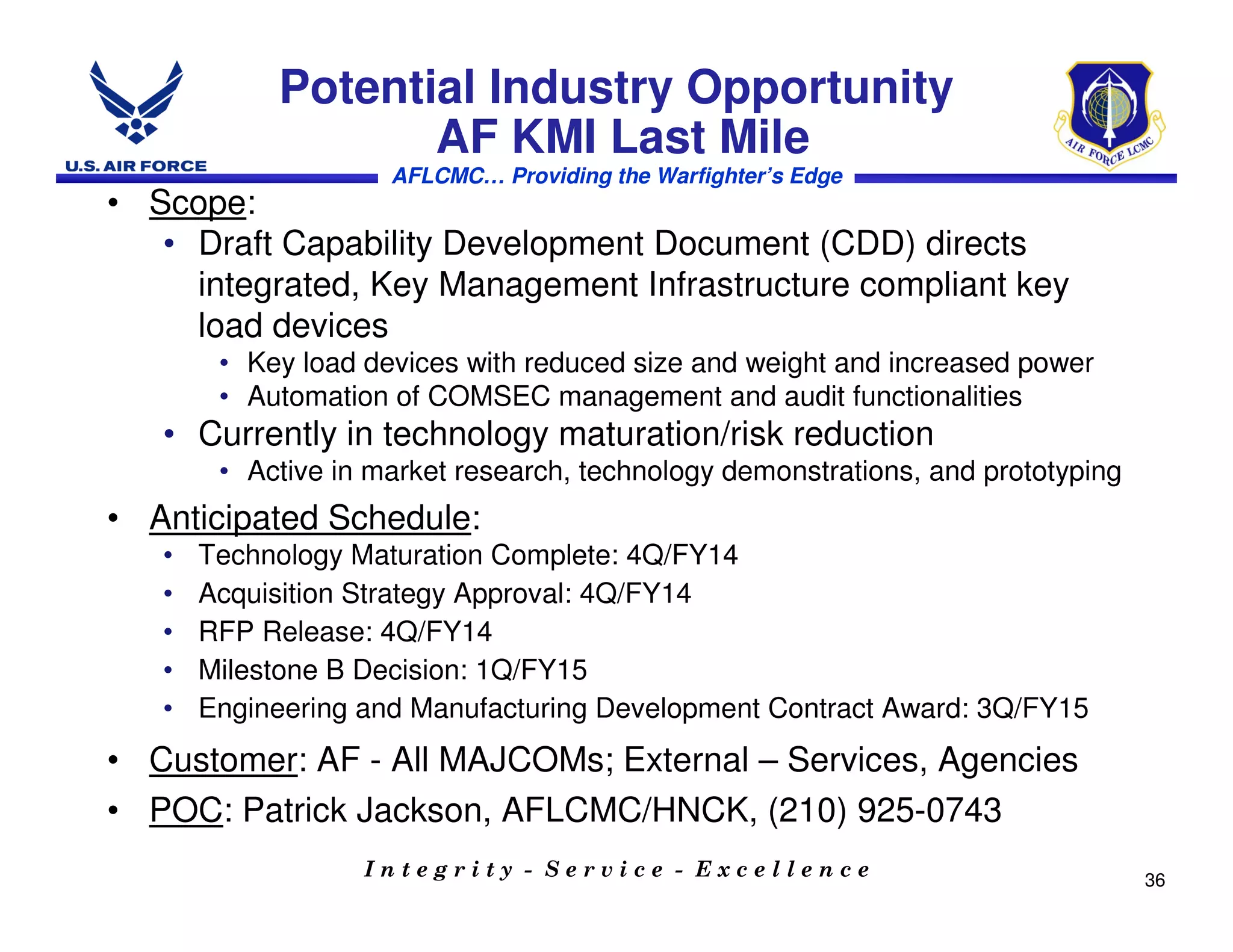 U.S. AIR FORCE

Potential Industry Opportunity
AF KMI Last Mile

AIR FORCE LCMC

AFLCMC… Providing the Warfighter's Edge

• Scope:
 • Draft Capability Development Document (CDD) directs integrated, Key Management Infrastructure compliant key load devices
  • Key load devices with reduced size and weight and increased power
  • Automation of COMSEC management and audit functionalities
 • Currently in technology maturation/risk reduction
  • Active in market research, technology demonstrations, and prototyping

• Anticipated Schedule:
 • Technology Maturation Complete: 4Q/FY14
 • Acquisition Strategy Approval: 4Q/FY14
 • RFP Release: 4Q/FY14
 • Milestone B Decision: 1Q/FY15
 • Engineering and Manufacturing Development Contract Award: 3Q/FY15

• Customer: AF - All MAJCOMs; External – Services, Agencies
• POC: Patrick Jackson, AFLCMC/HNCK, (210) 925-0743

Integrity - Service - Excellence

36